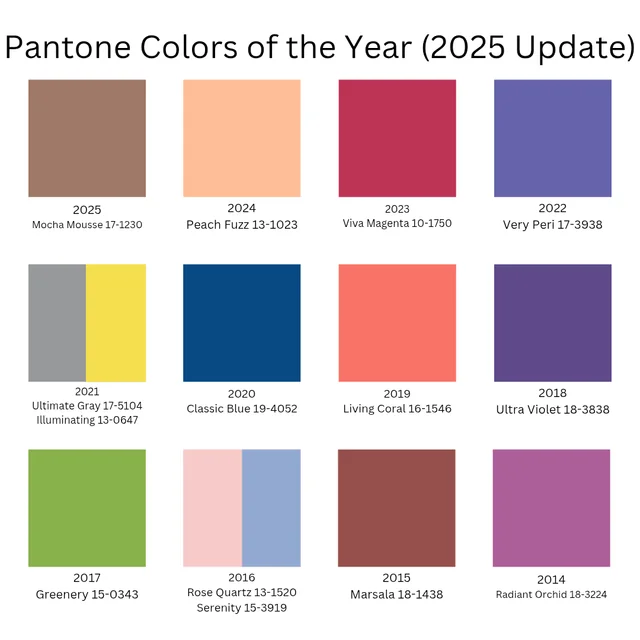 Pantone Colors of the Year (2025 Update)

2025
Mocha Mousse 17-1230

2024
Peach Fuzz 13-1023

2023
Viva Magenta 10-1750

2022
Very Peri 17-3938

2021
Ultimate Gray 17-5104
Illuminating 13-0647

2020
Classic Blue 19-4052

2019
Living Coral 16-1546

2018
Ultra Violet 18-3838

2017
Greenery 15-0343

2016
Rose Quartz 13-1520
Serenity 15-3919

2015
Marsala 18-1438

2014
Radiant Orchid 18-3224